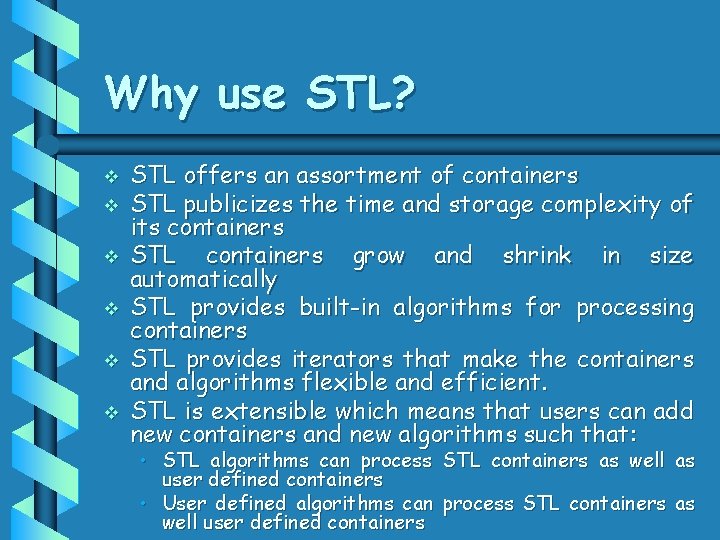 Why use STL?

❖ STL offers an assortment of containers
❖ STL publicizes the time and storage complexity of its containers
❖ STL containers grow and shrink in size automatically
❖ STL provides built-in algorithms for processing containers
❖ STL provides iterators that make the containers and algorithms flexible and efficient.
❖ STL is extensible which means that users can add new containers and new algorithms such that:
• STL algorithms can process STL containers as well as user defined containers
• User defined algorithms can process STL containers as well user defined containers